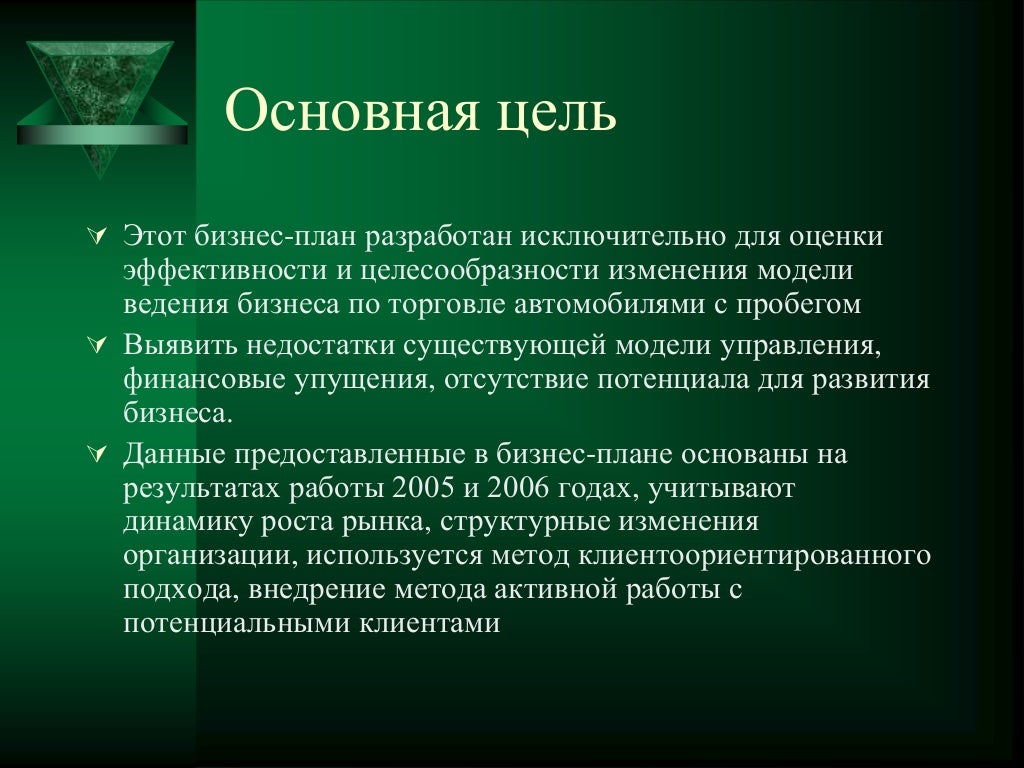 Основная цель

Этот бизнес-план разработан исключительно для оценки эффективности и целесообразности изменения модели ведения бизнеса по торговле автомобилями с пробегом

Выявить недостатки существующей модели управления, финансовые упущения, отсутствие потенциала для развития бизнеса.

Данные предоставленные в бизнес-плане основаны на результатах работы 2005 и 2006 годах, учитывают динамику роста рынка, структурные изменения организации, используется метод клиентоориентированного подхода, внедрение метода активной работы с потенциальными клиентами